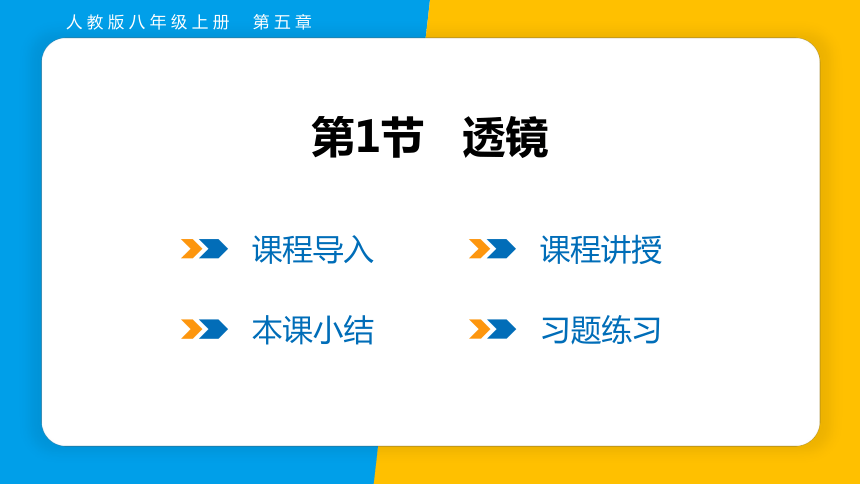 人教版八年级上册 第五章

第1节 透镜

课程导入

课程讲授

本课小结

习题练习